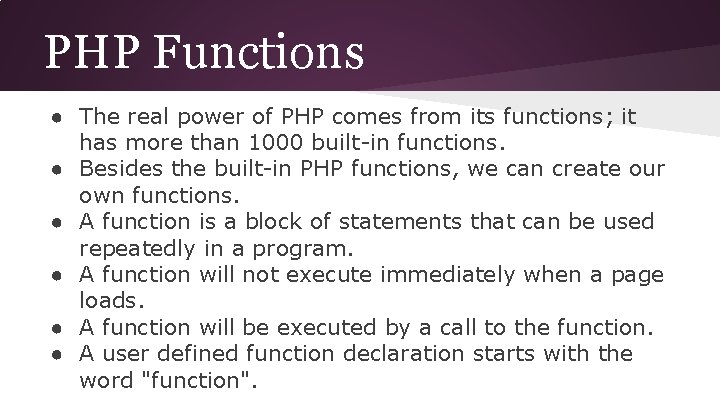 PHP Functions

● The real power of PHP comes from its functions; it has more than 1000 built-in functions.
● Besides the built-in PHP functions, we can create our own functions.
● A function is a block of statements that can be used repeatedly in a program.
● A function will not execute immediately when a page loads.
● A function will be executed by a call to the function.
● A user defined function declaration starts with the word "function".